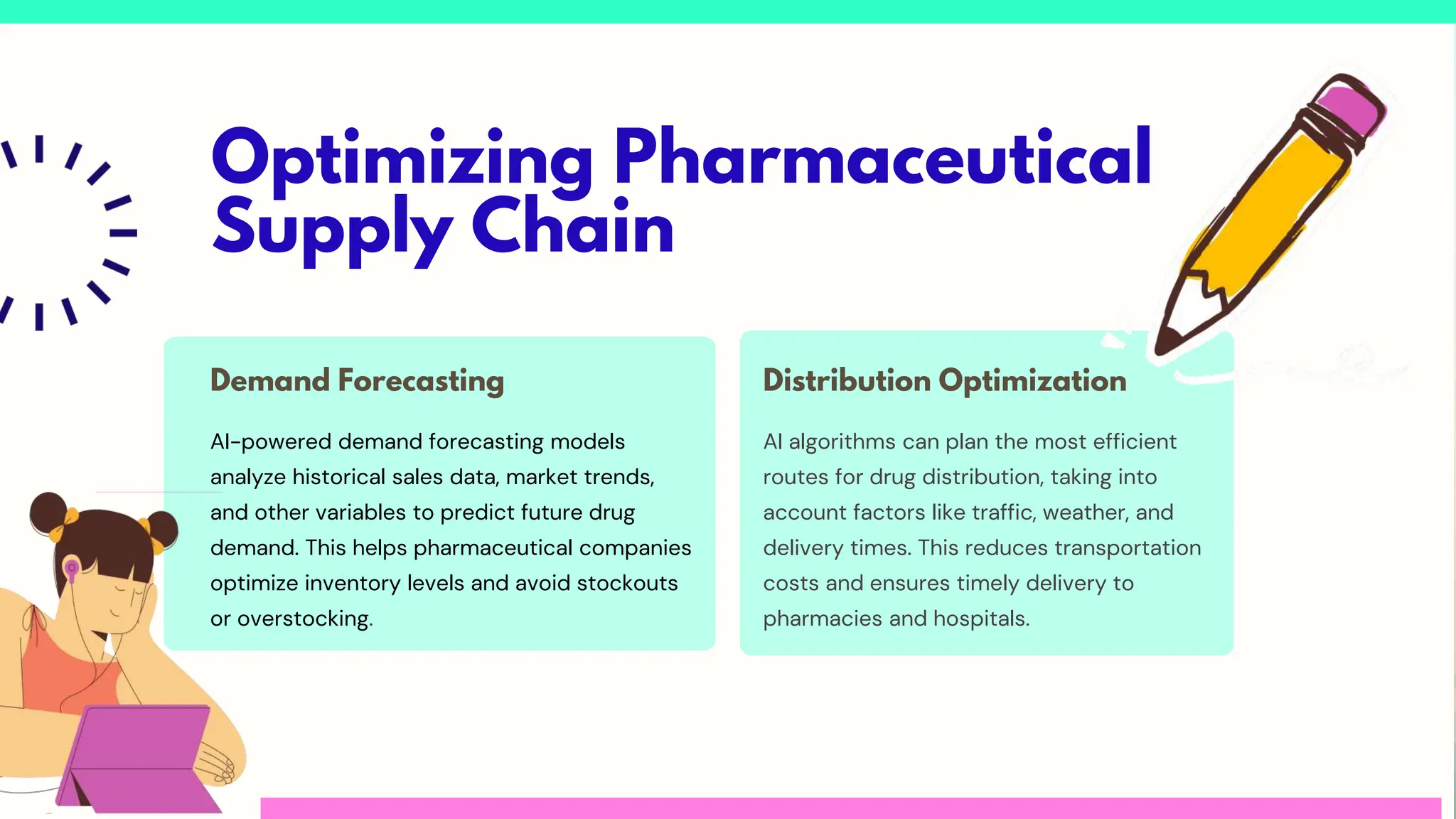 Optimizing Pharmaceutical Supply Chain

Demand Forecasting

AI-powered demand forecasting models analyze historical sales data, market trends, and other variables to predict future drug demand. This helps pharmaceutical companies optimize inventory levels and avoid stockouts or overstocking.

Distribution Optimization

AI algorithms can plan the most efficient routes for drug distribution, taking into account factors like traffic, weather, and delivery times. This reduces transportation costs and ensures timely delivery to pharmacies and hospitals.